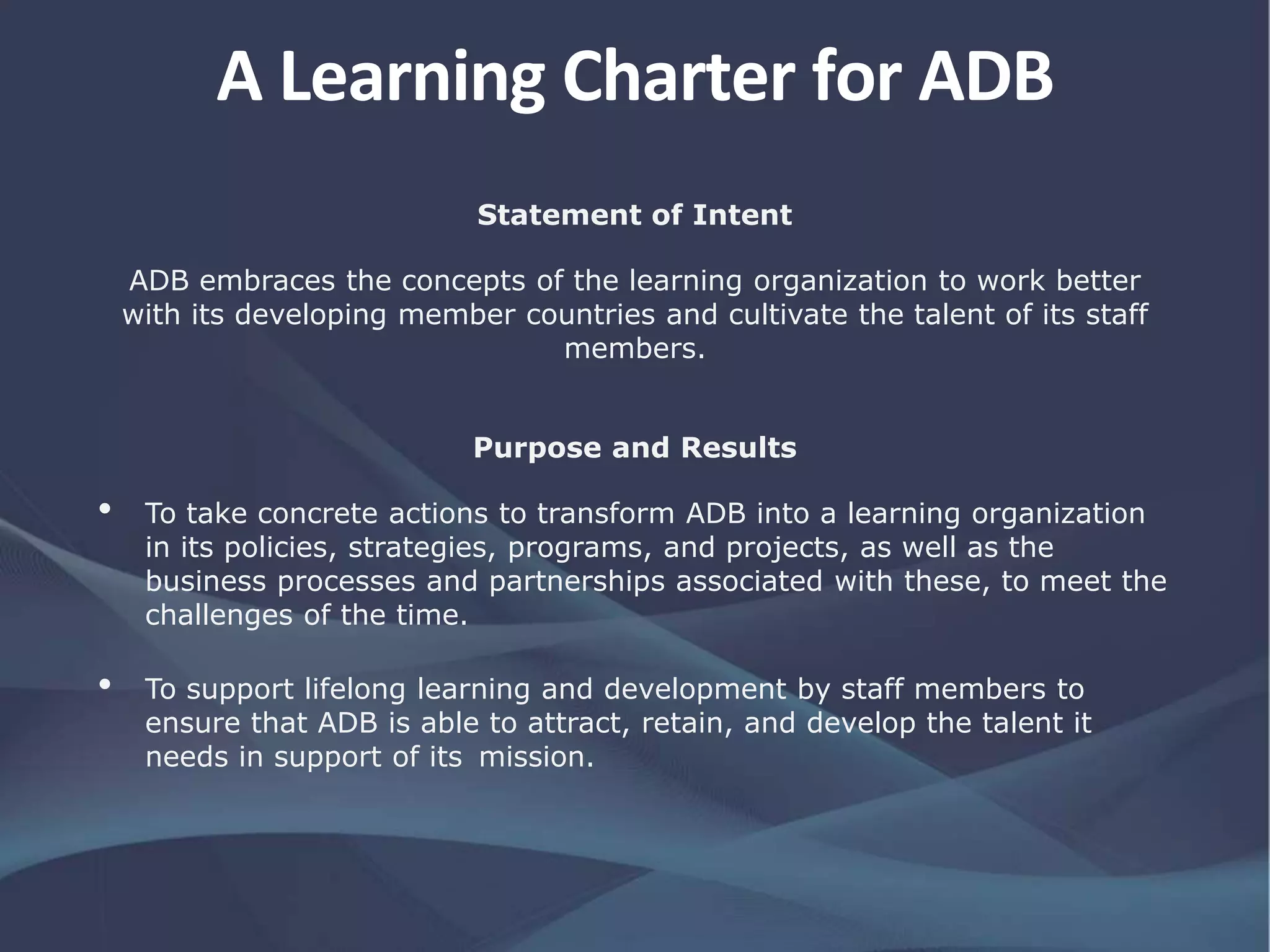 A Learning Charter for ADB

Statement of Intent

ADB embraces the concepts of the learning organization to work better with its developing member countries and cultivate the talent of its staff members.

Purpose and Results

• To take concrete actions to transform ADB into a learning organization in its policies, strategies, programs, and projects, as well as the business processes and partnerships associated with these, to meet the challenges of the time.

• To support lifelong learning and development by staff members to ensure that ADB is able to attract, retain, and develop the talent it needs in support of its mission.